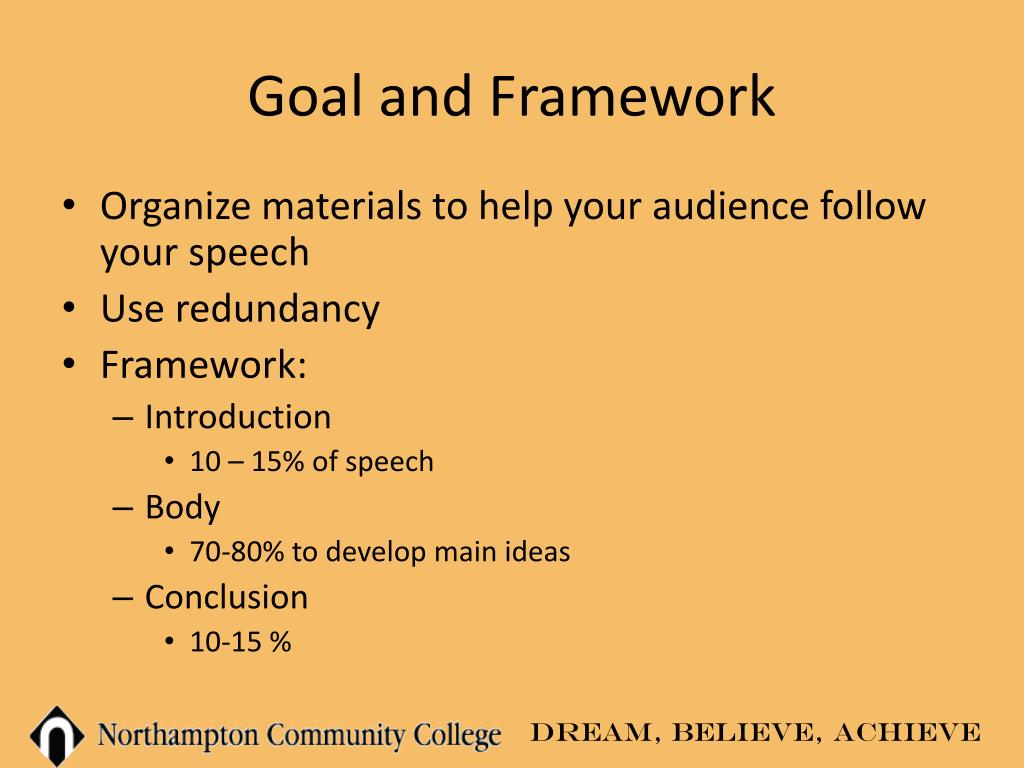 Goal and Framework

• Organize materials to help your audience follow your speech
• Use redundancy
• Framework:
– Introduction
• 10 – 15% of speech
– Body
• 70-80% to develop main ideas
– Conclusion
• 10-15 %

Northampton Community College

DREAM, BELIEVE, ACHIEVE